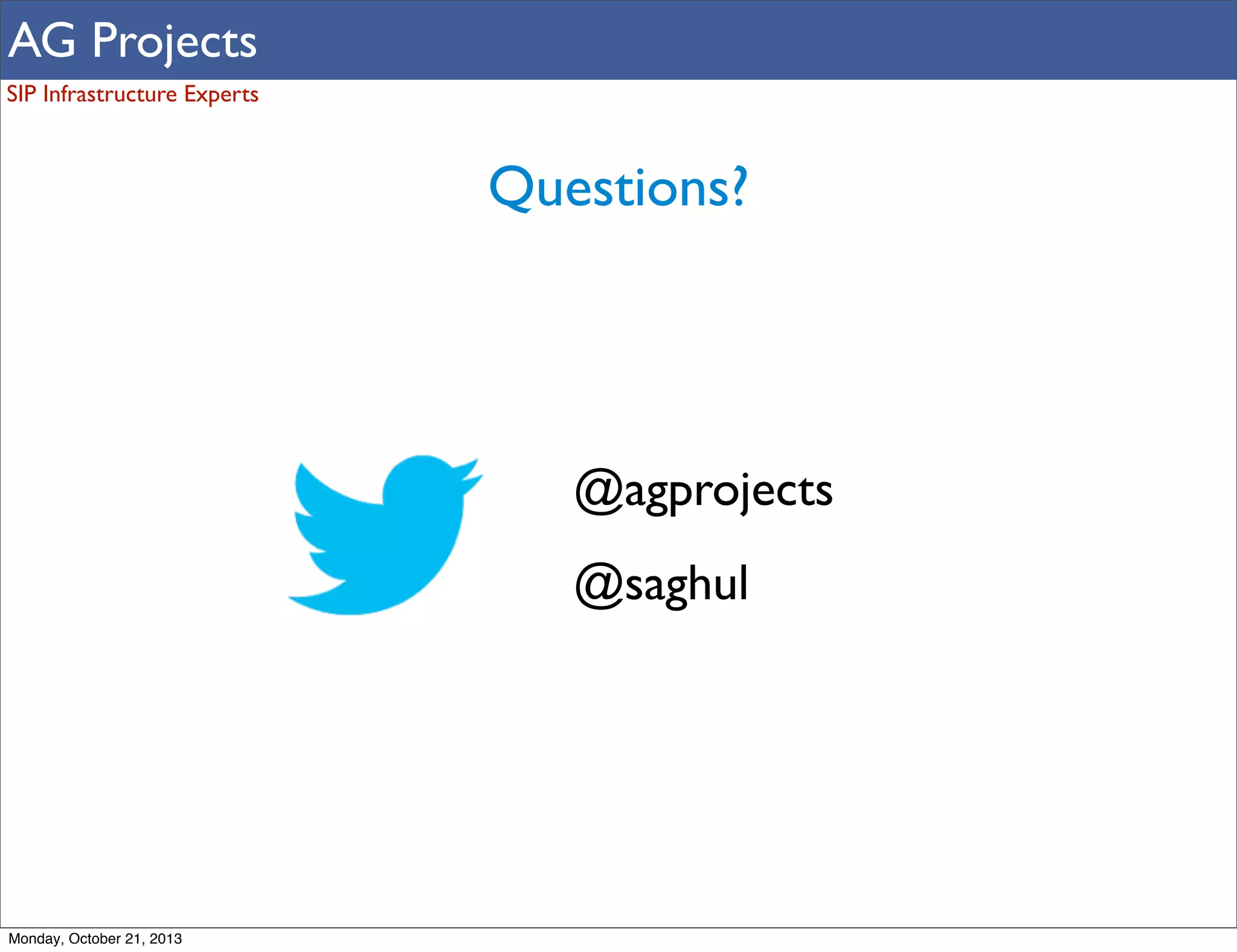 AG Projects

SIP Infrastructure Experts

Questions?

@agprojects

@saghul

Monday, October 21, 2013